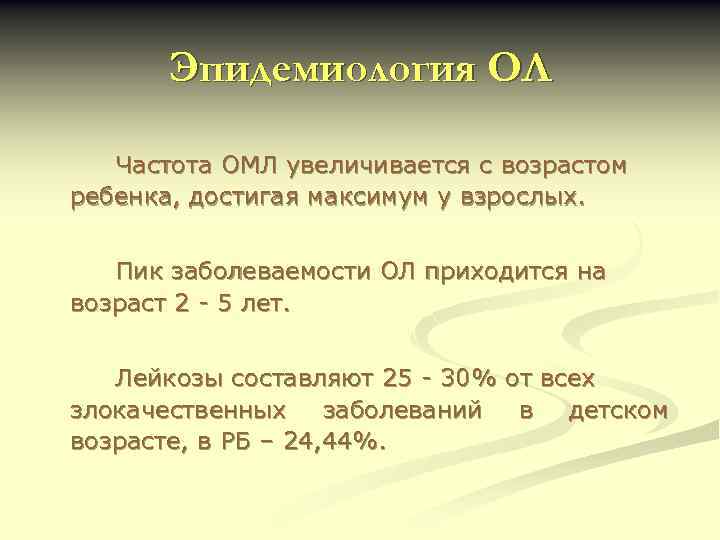 Эпидемиология ОЛ

Частота ОМЛ увеличивается с возрастом ребенка, достигая максимум у взрослых.

Пик заболеваемости ОЛ приходится на возраст 2 - 5 лет.

Лейкозы составляют 25 - 30% от всех злокачественных заболеваний в детском возрасте, в РБ – 24,44%.